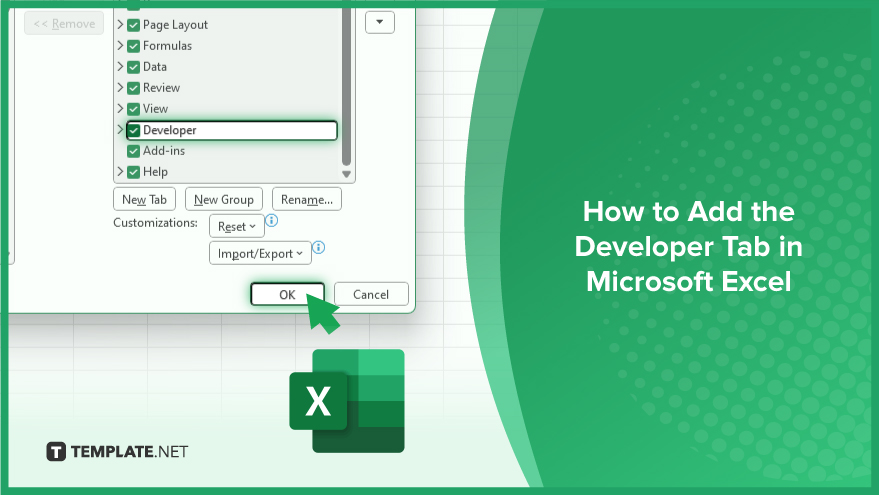 << Remove
Page Layout
Formulas
Data
Review
View
Developer
Add-ins
Help

New Tab
New Group
Rename...
Customizations:
Reset
Import/Export

OK
Cancel

X

TEMPLATE.NET

How to Add the Developer Tab in Microsoft Excel